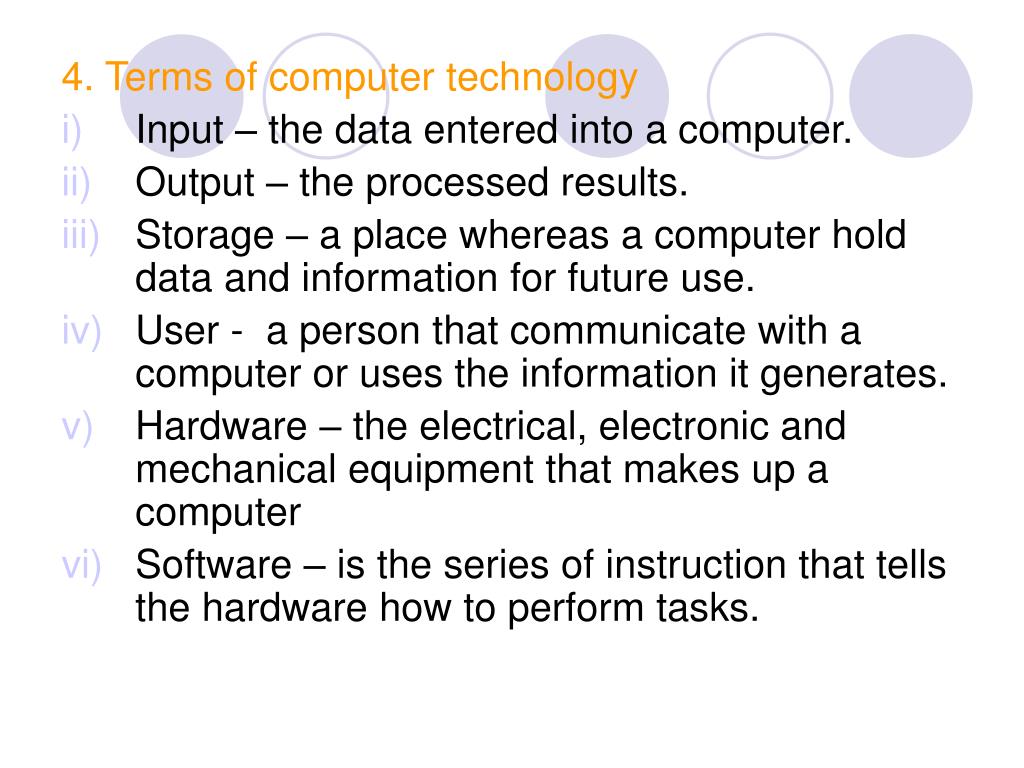 4. Terms of computer technology

i) Input – the data entered into a computer.

ii) Output – the processed results.

iii) Storage – a place whereas a computer hold data and information for future use.

iv) User - a person that communicate with a computer or uses the information it generates.

v) Hardware – the electrical, electronic and mechanical equipment that makes up a computer

vi) Software – is the series of instruction that tells the hardware how to perform tasks.